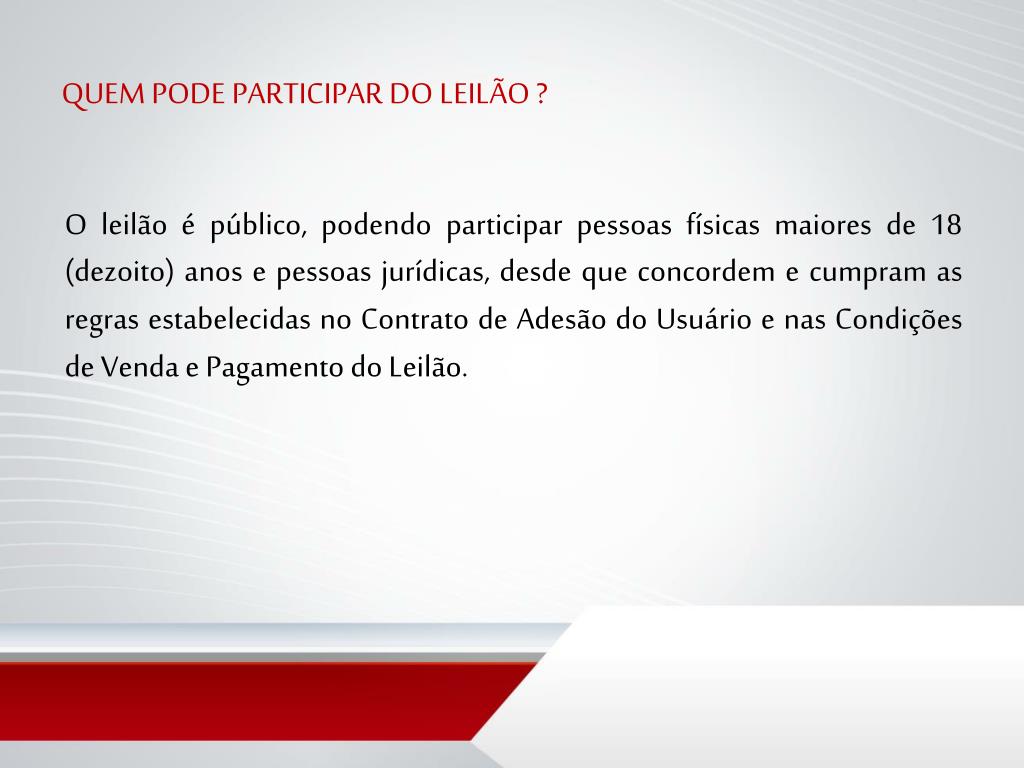 QUEM PODE PARTICIPAR DO LEILÃO ?

O leilão é público, podendo participar pessoas físicas maiores de 18 (dezoito) anos e pessoas jurídicas, desde que concordem e cumpram as regras estabelecidas no Contrato de Adesão do Usuário e nas Condições de Venda e Pagamento do Leilão.